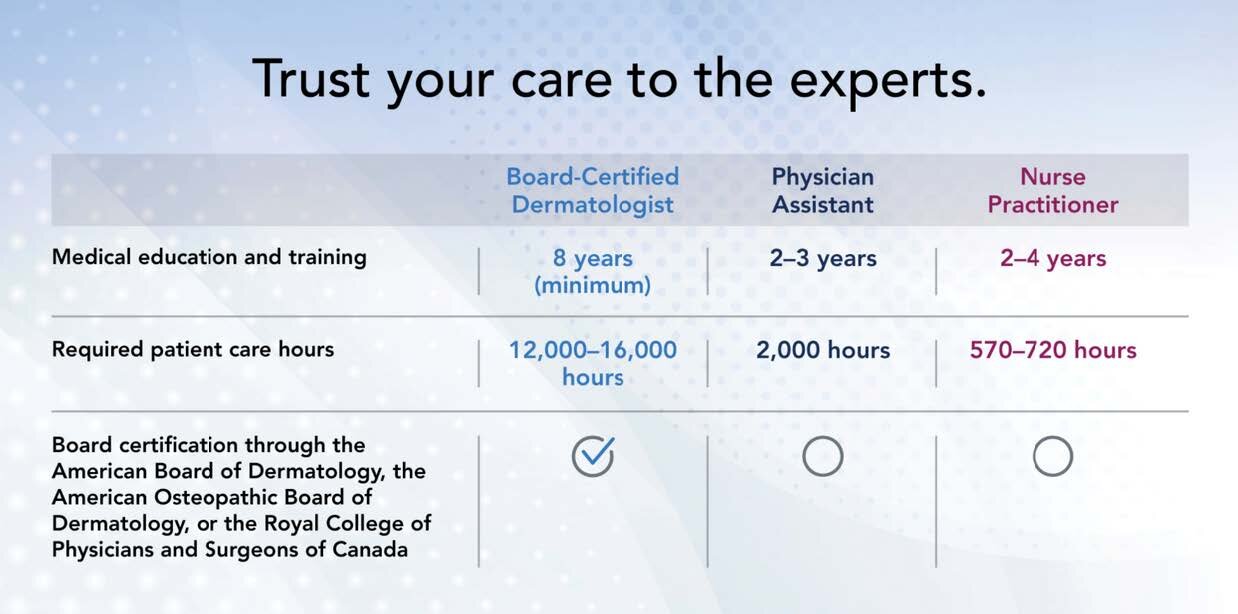 Trust your care to the experts.

| | Board-Certified Dermatologist | Physician Assistant | Nurse Practitioner |
|---|---|---|---|
| Medical education and training | 8 years (minimum) | 2–3 years | 2–4 years |
| Required patient care hours | 12,000–16,000 hours | 2,000 hours | 570–720 hours |
| Board certification through the American Board of Dermatology, the American Osteopathic Board of Dermatology, or the Royal College of Physicians and Surgeons of Canada | ✓ | ○ | ○ |